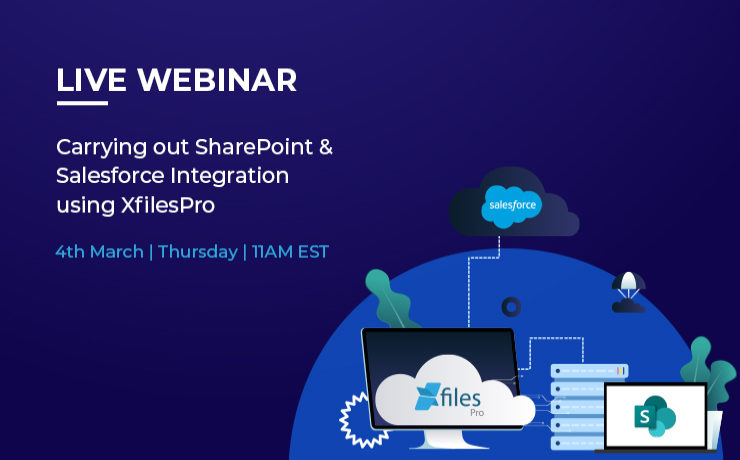 LIVE WEBINAR

Carrying out SharePoint & Salesforce Integration using XfilesPro

4th March | Thursday | 11AM EST

salesforce

Xfiles Pro

S